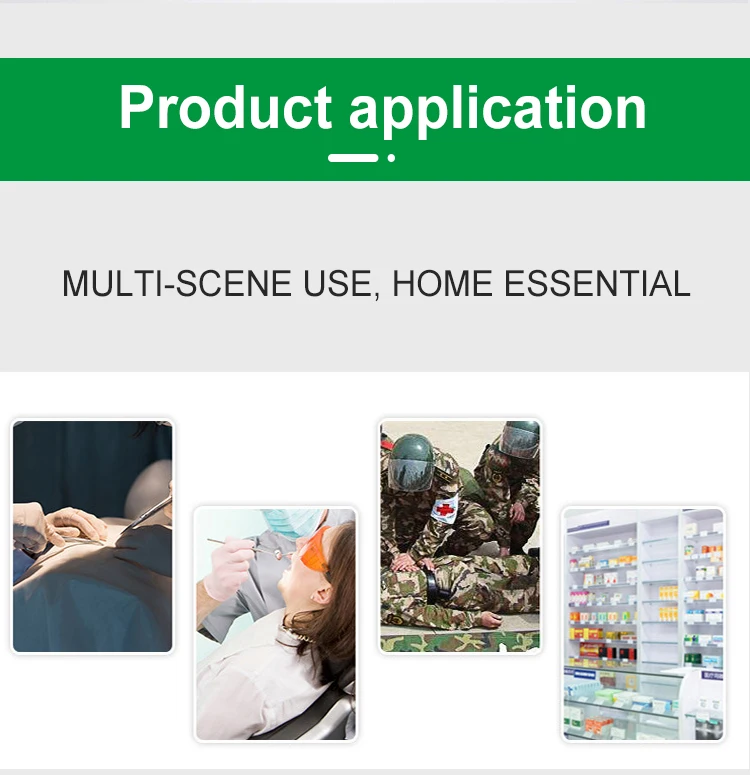 Product application

MULTI-SCENE USE, HOME ESSENTIAL